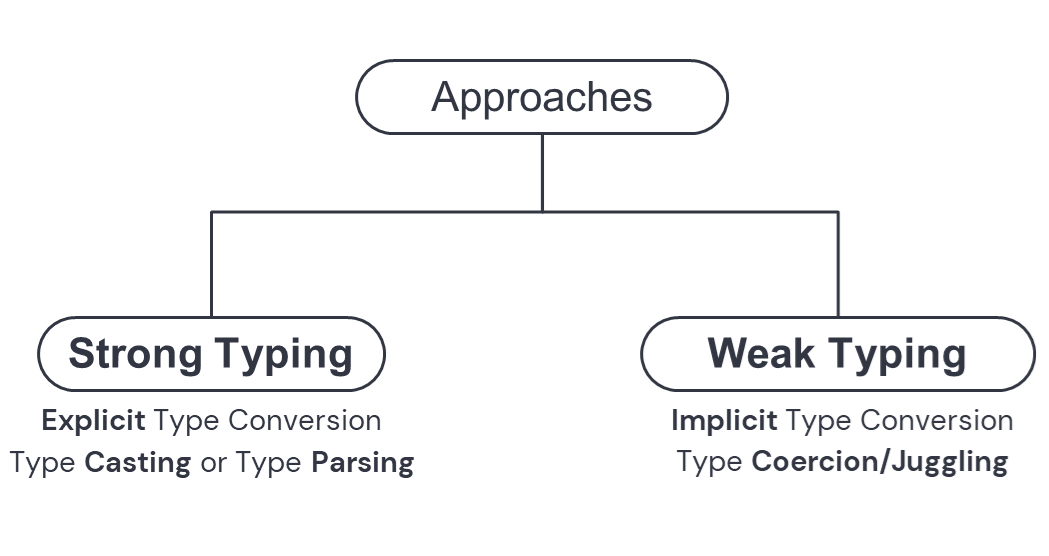 Approaches

Strong Typing

Explicit Type Conversion
Type Casting or Type Parsing

Weak Typing

Implicit Type Conversion
Type Coercion/Juggling